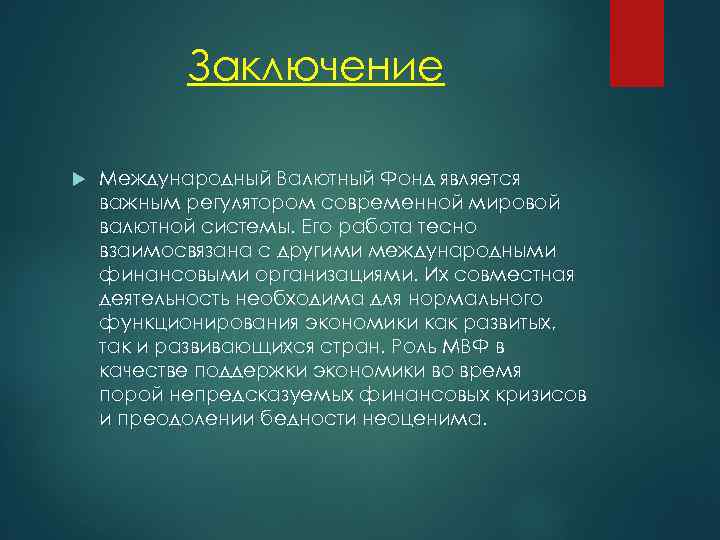 Заключение

Международный Валютный Фонд является важным регулятором современной мировой валютной системы. Его работа тесно взаимосвязана с другими международными финансовыми организациями. Их совместная деятельность необходима для нормального функционирования экономики как развитых, так и развивающихся стран. Роль МВФ в качестве поддержки экономики во время порой непредсказуемых финансовых кризисов и преодолении бедности неоценима.